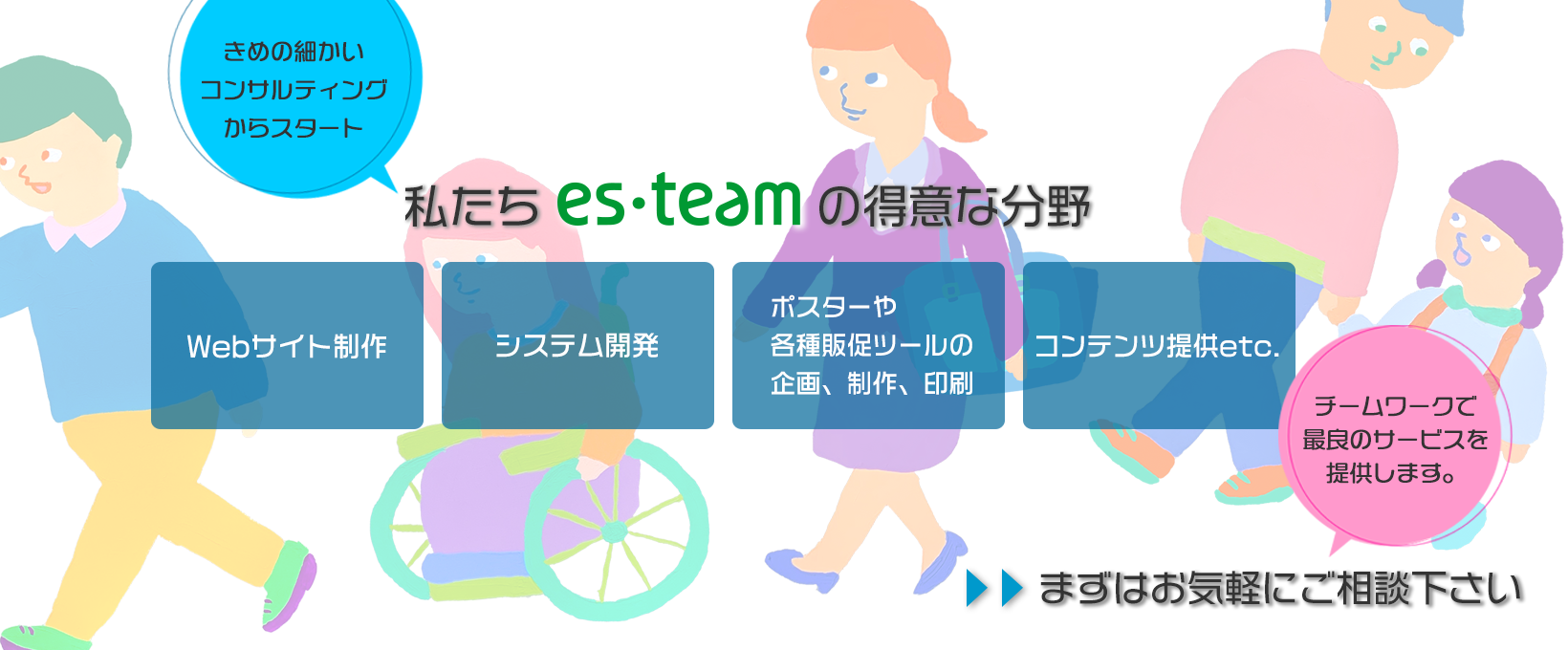 きめの細かい
コンサルティング
からスタート

私たち es·team の得意な分野

Webサイト制作

システム開発

ポスターや
各種販促ツールの
企画、制作、印刷

コンテンツ提供etc.

チームワークで
最良のサービスを
提供します。

まずはお気軽にご相談下さい